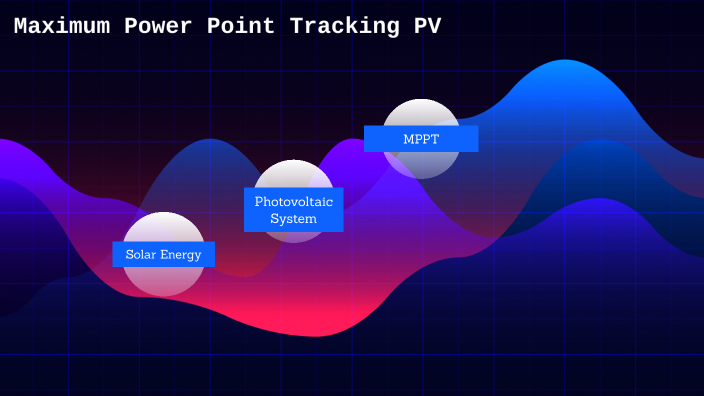 Maximum Power Point Tracking PV

Solar Energy

Photovoltaic System

MPPT